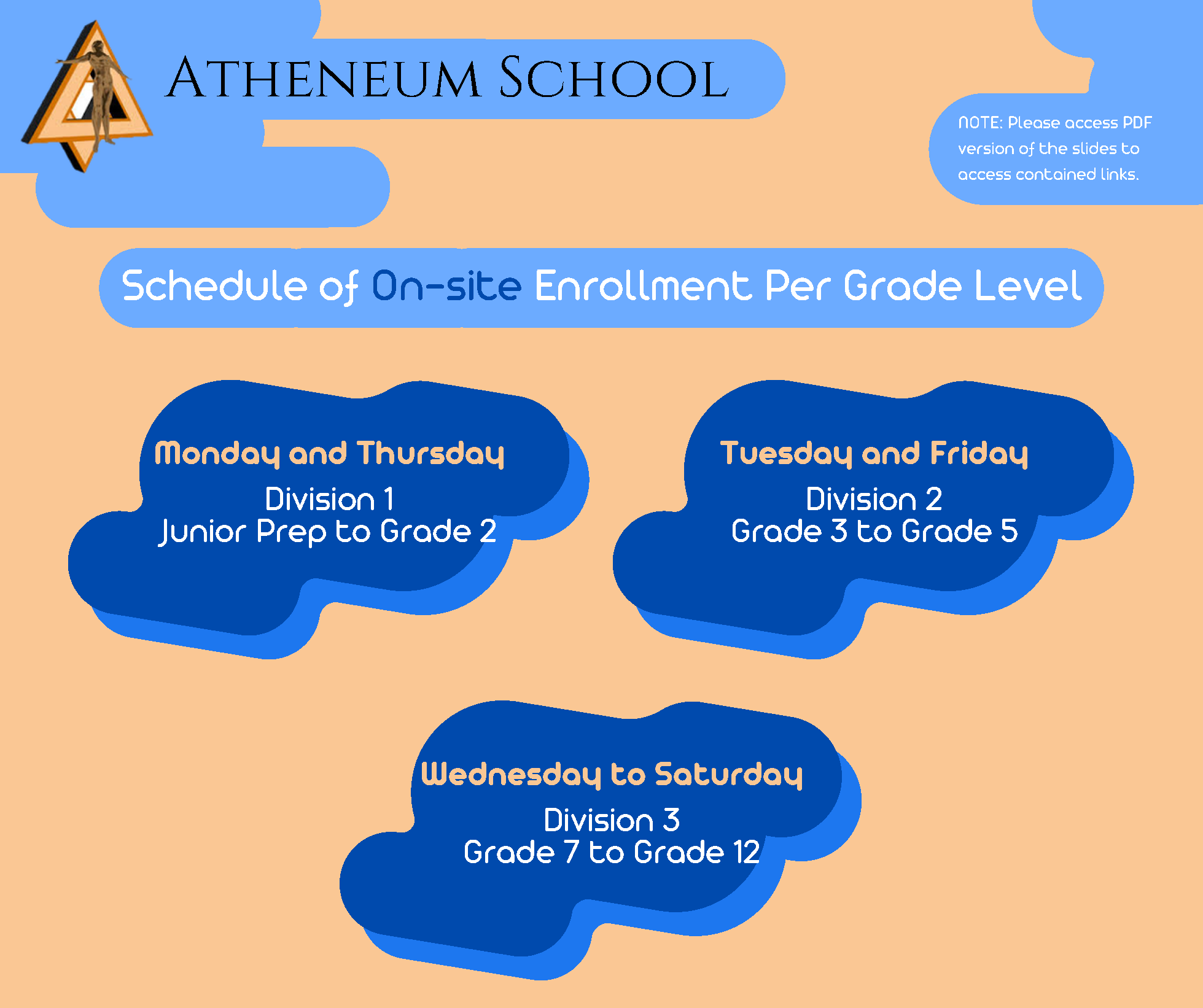 ATHENEUM SCHOOL

NOTE: Please access PDF version of the slides to access contained links.

Schedule of On-site Enrollment Per Grade Level

Monday and Thursday
Division 1
Junior Prep to Grade 2

Tuesday and Friday
Division 2
Grade 3 to Grade 5

Wednesday to Saturday
Division 3
Grade 7 to Grade 12